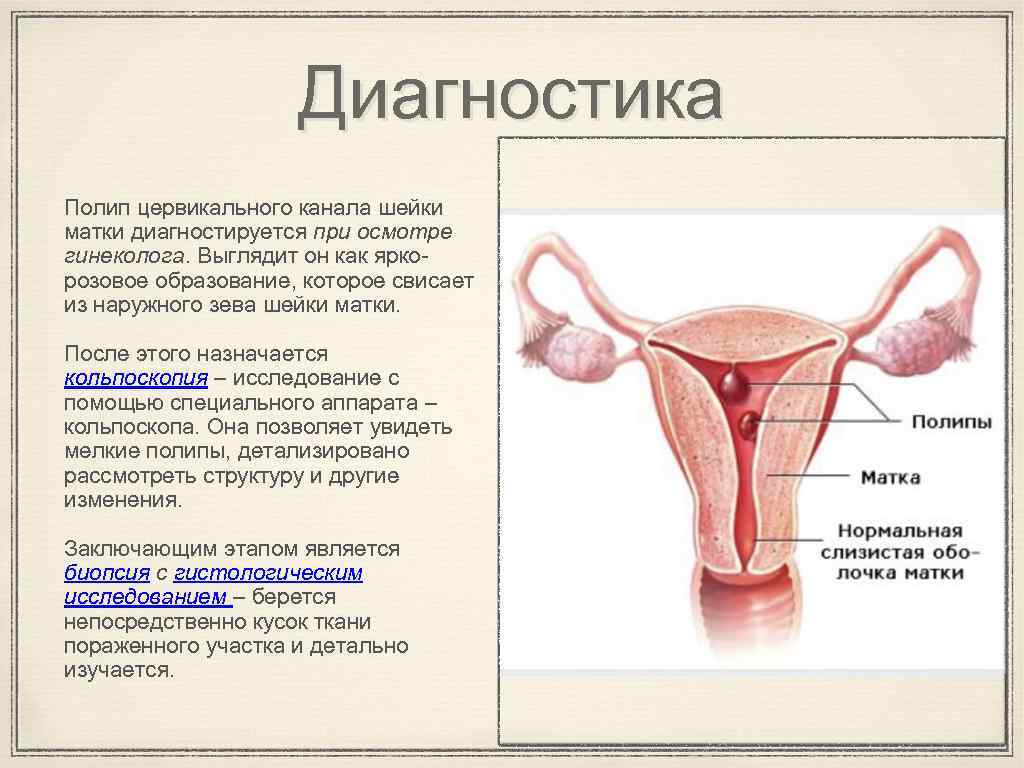 Диагностика

Полип цервикального канала шейки матки диагностируется при осмотре гинеколога. Выглядит он как ярко-розовое образование, которое свисает из наружного зева шейки матки.

После этого назначается кольпоскопия – исследование с помощью специального аппарата – кольпоскопа. Она позволяет увидеть мелкие полипы, детализировано рассмотреть структуру и другие изменения.

Заключающим этапом является биопсия с гистологическим исследованием – берется непосредственно кусок ткани пораженного участка и детально изучается.

Полипы

Матка

Нормальная слизистая оболочка матки